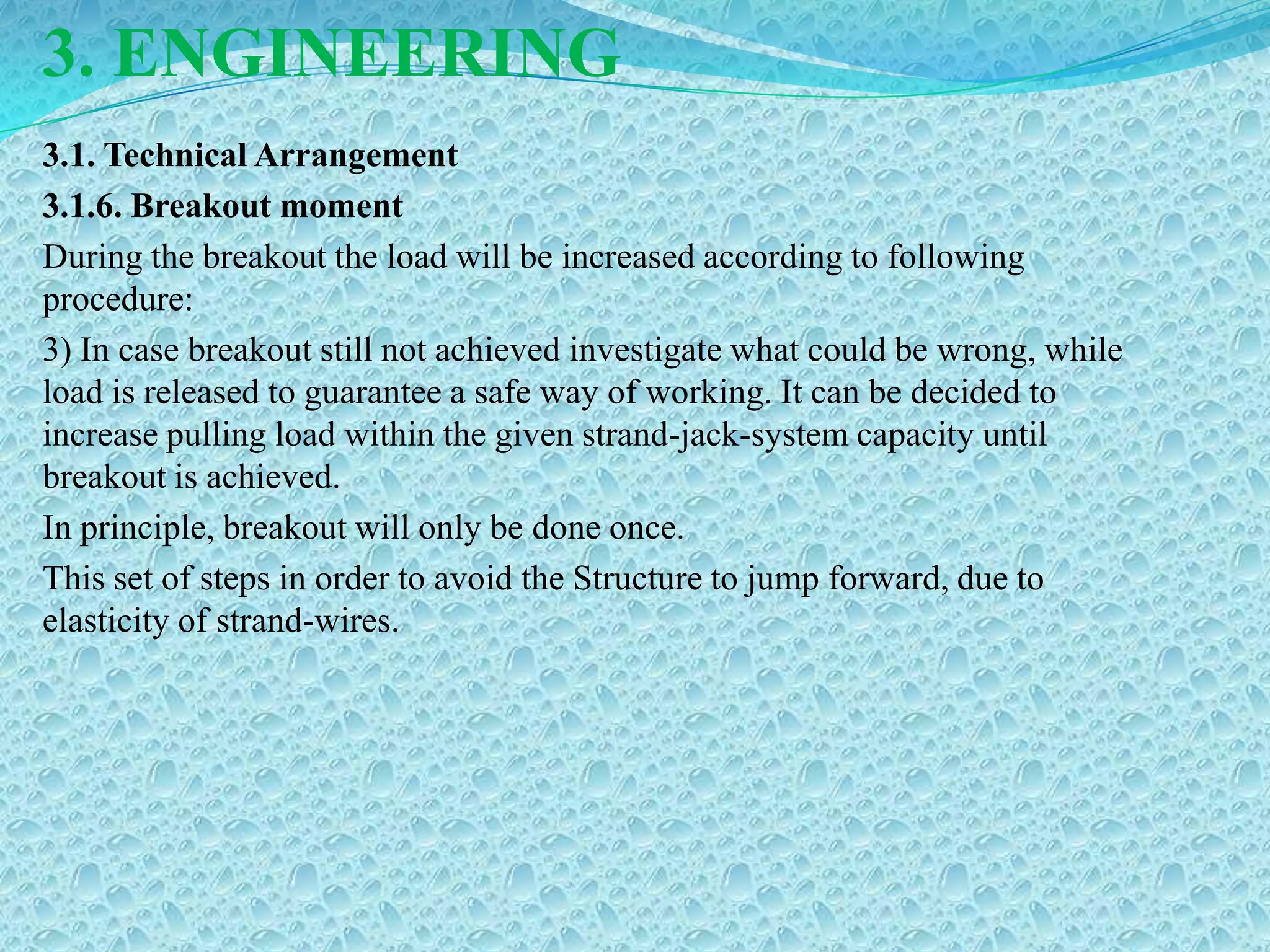 3. ENGINEERING

3.1. Technical Arrangement

3.1.6. Breakout moment

During the breakout the load will be increased according to following procedure:

3) In case breakout still not achieved investigate what could be wrong, while load is released to guarantee a safe way of working. It can be decided to increase pulling load within the given strand-jack-system capacity until breakout is achieved.

In principle, breakout will only be done once.

This set of steps in order to avoid the Structure to jump forward, due to elasticity of strand-wires.